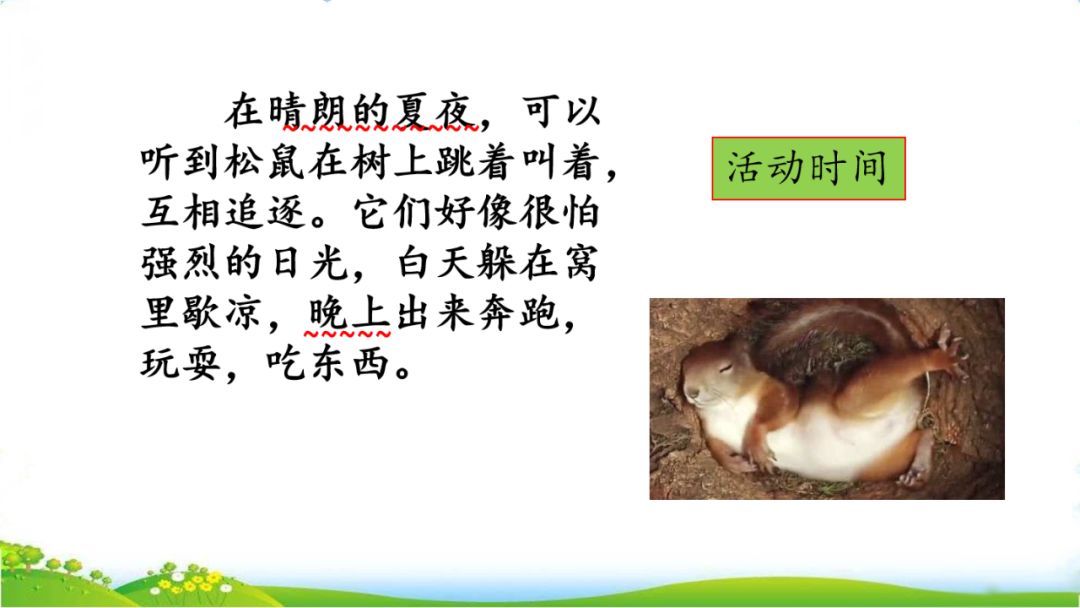 在晴朗的夏夜，可以听到松鼠在树上跳着叫着，互相追逐。它们好像很怕强烈的日光，白天躲在窝里歇凉，晚上出来奔跑，玩耍，吃东西。

活动时间